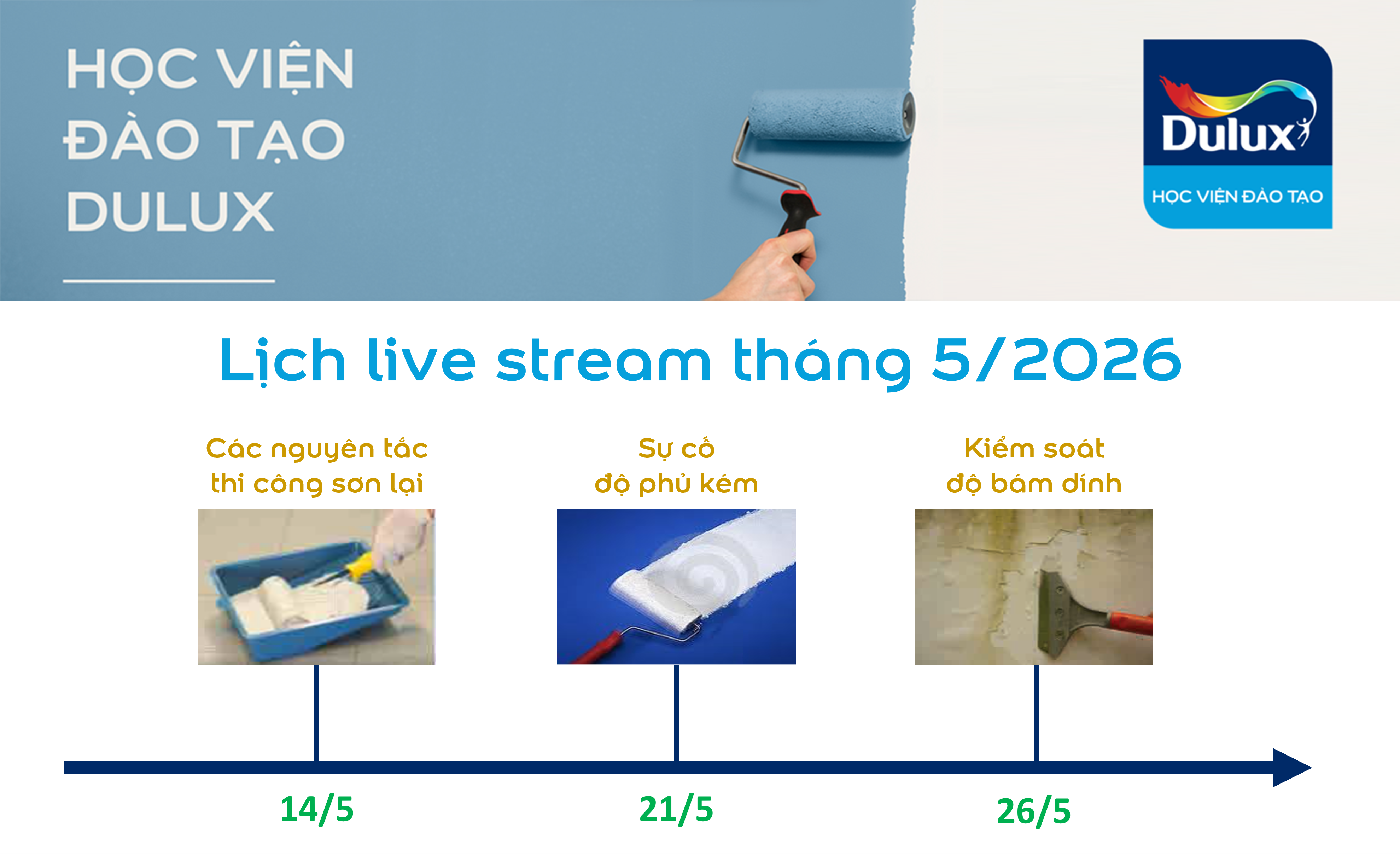 HỌC VIỆN ĐÀO TẠO DULUX

Dulux
HỌC VIỆN ĐÀO TẠO

Lịch live stream tháng 5/2026

Các nguyên tắc thi công sơn lại

Sự cố độ phủ kém

Kiểm soát độ bám dính

14/5

21/5

26/5